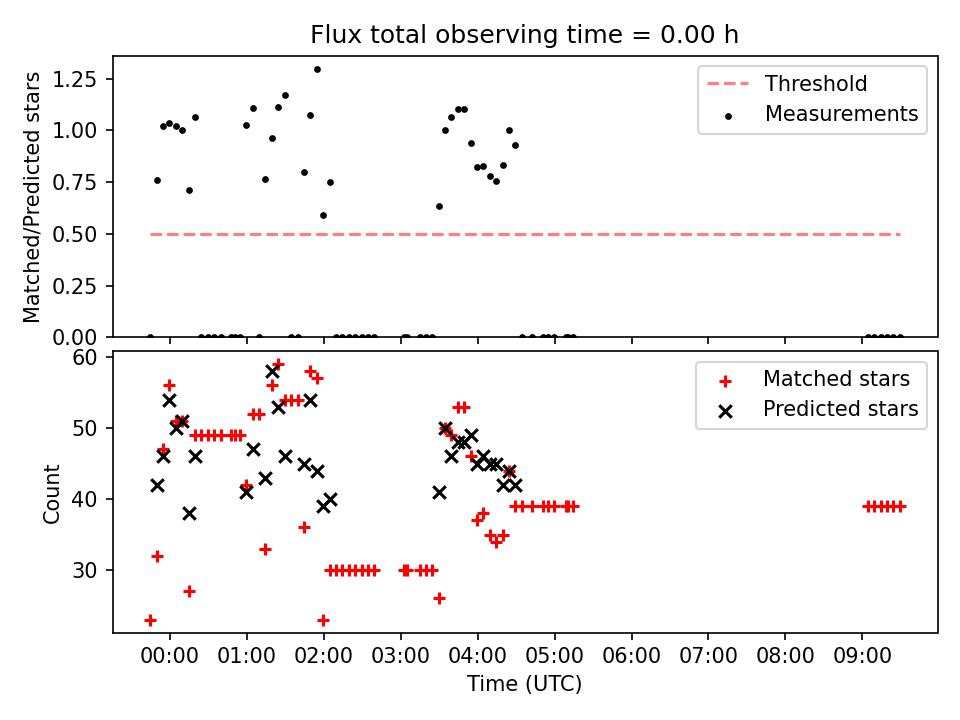 Flux total observing time = 0.00 h

Matched/Predicted stars

1.25
1.00
0.75
0.50
0.25
0.00

Threshold
Measurements

Count

60
50
40
30

Matched stars
Predicted stars

00:00 01:00 02:00 03:00 04:00 05:00 06:00 07:00 08:00 09:00

Time (UTC)